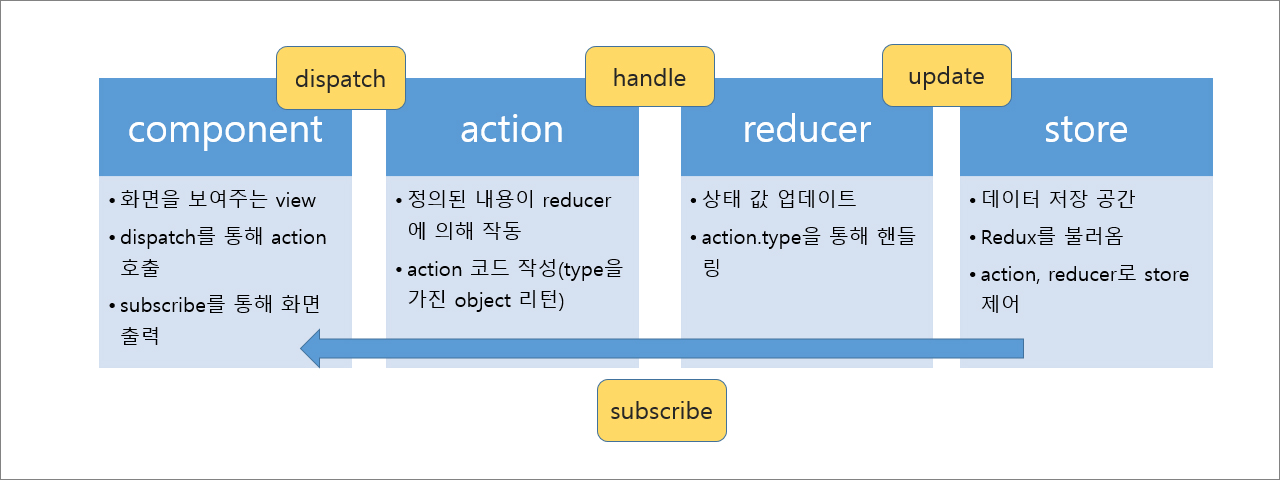 dispatch

handle

update

component

• 화면을 보여주는 view
• dispatch를 통해 action 호출
• subscribe를 통해 화면 출력

action

• 정의된 내용이 reducer에 의해 작동
• action 코드 작성(type을 가진 object 리턴)

reducer

• 상태 값 업데이트
• action.type을 통해 핸들링

store

• 데이터 저장 공간
• Redux를 불러옴
• action, reducer로 store 제어

subscribe